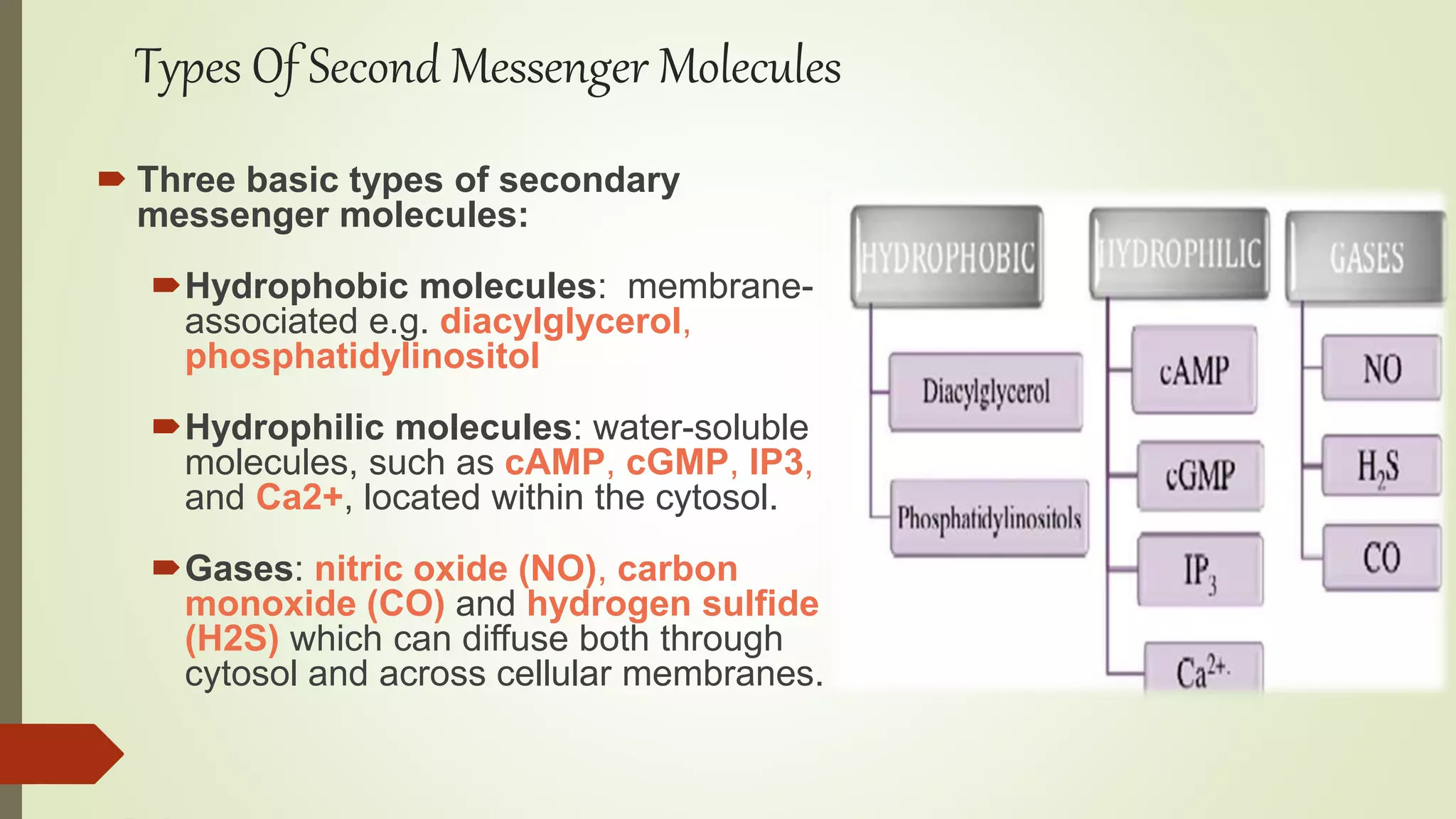 Types Of Second Messenger Molecules

Three basic types of secondary messenger molecules:

Hydrophobic molecules: membrane-associated e.g. diacylglycerol, phosphatidylinositol

Hydrophilic molecules: water-soluble molecules, such as cAMP, cGMP, IP3, and Ca2+, located within the cytosol.

Gases: nitric oxide (NO), carbon monoxide (CO) and hydrogen sulfide (H2S) which can diffuse both through cytosol and across cellular membranes.

HYDROPHOBIC
Diacylglycerol
Phosphatidylinositols

HYDROPHILIC
cAMP
cGMP
$IP_3$
$Ca^{2+}$

GASES
NO
$H_2S$
CO